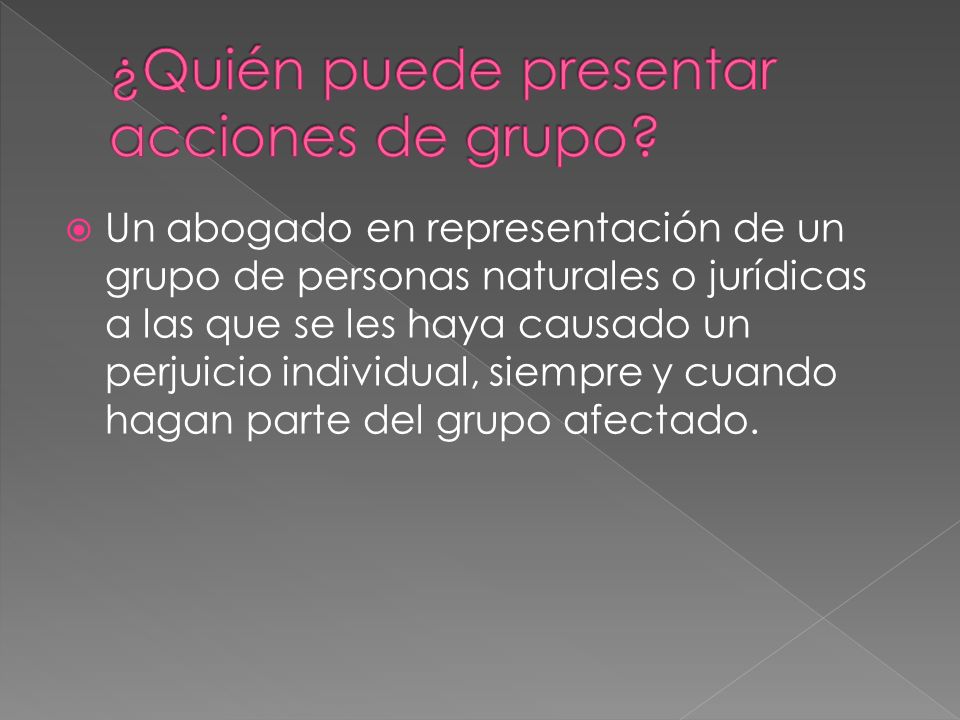 ¿Quién puede presentar acciones de grupo?

Un abogado en representación de un grupo de personas naturales o jurídicas a las que se les haya causado un perjuicio individual, siempre y cuando hagan parte del grupo afectado.